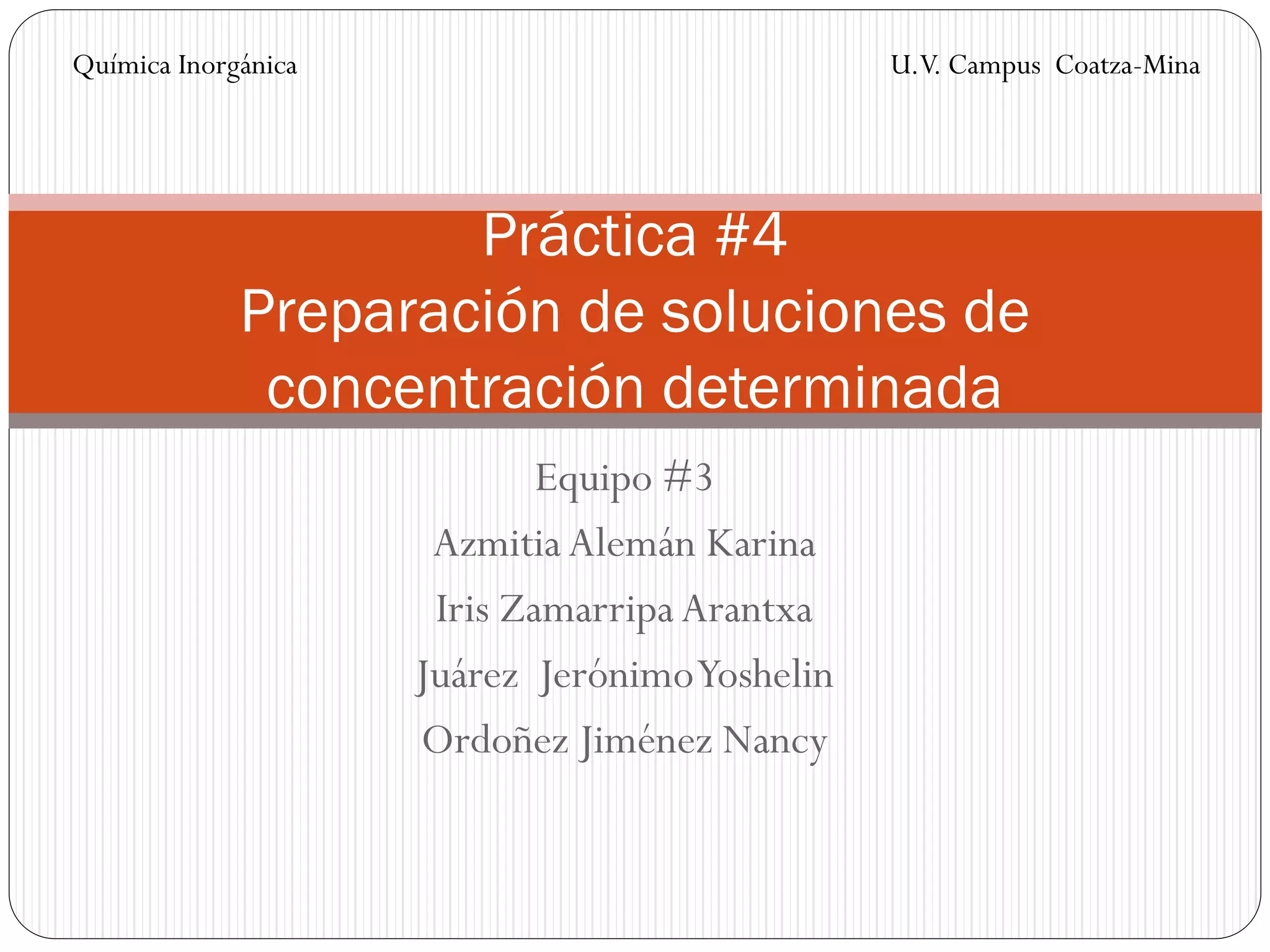 Química Inorgánica

U.V. Campus Coatza-Mina

Práctica #4
Preparación de soluciones de concentración determinada

Equipo #3

Azmitia Alemán Karina

Iris Zamarripa Arantxa

Juárez Jerónimo Yoshelin

Ordoñez Jiménez Nancy